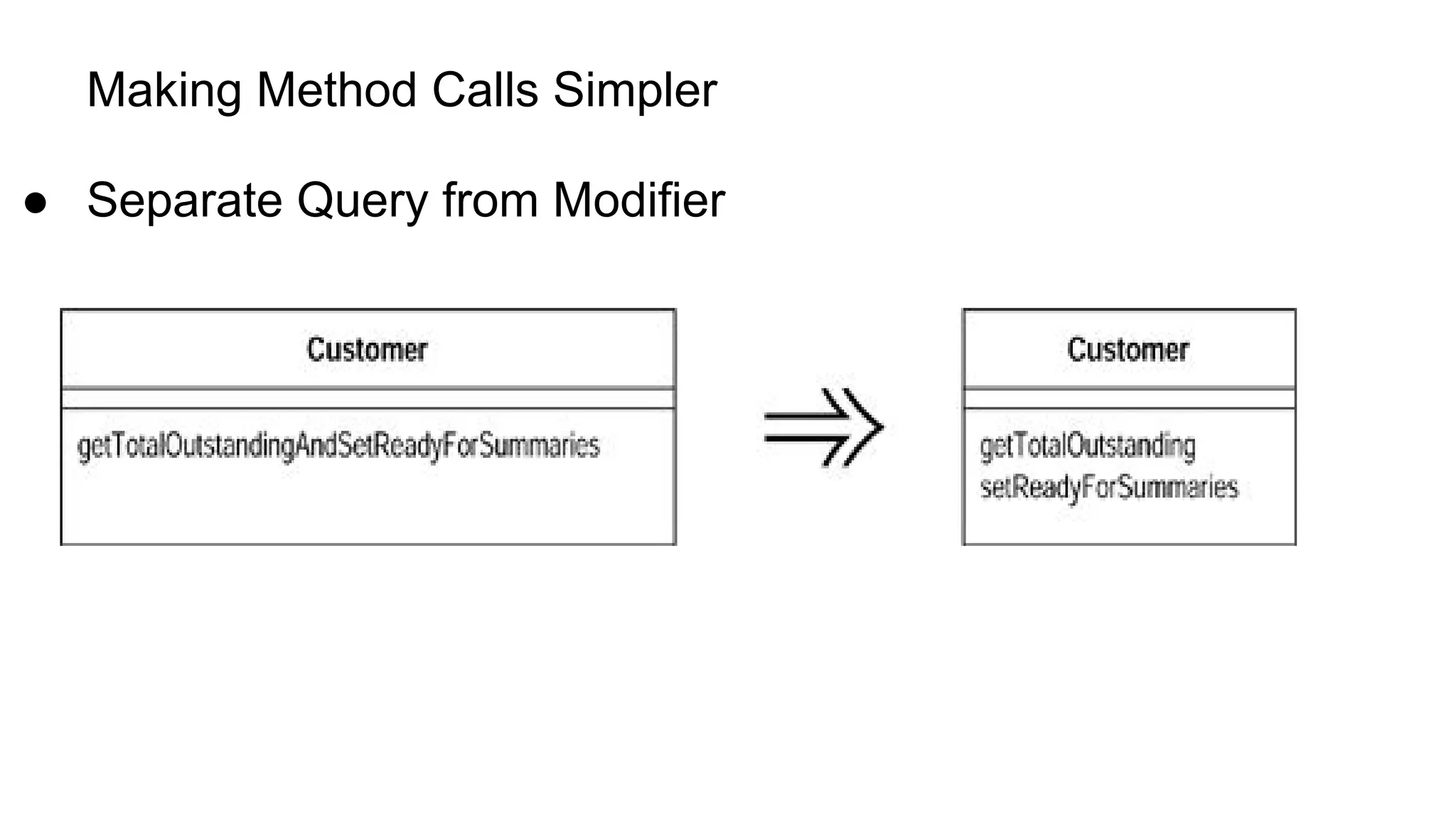 Making Method Calls Simpler

● Separate Query from Modifier

Customer

getTotalOutstandingAndSetReadyForSummaries

Customer

getTotalOutstanding
setReadyForSummaries